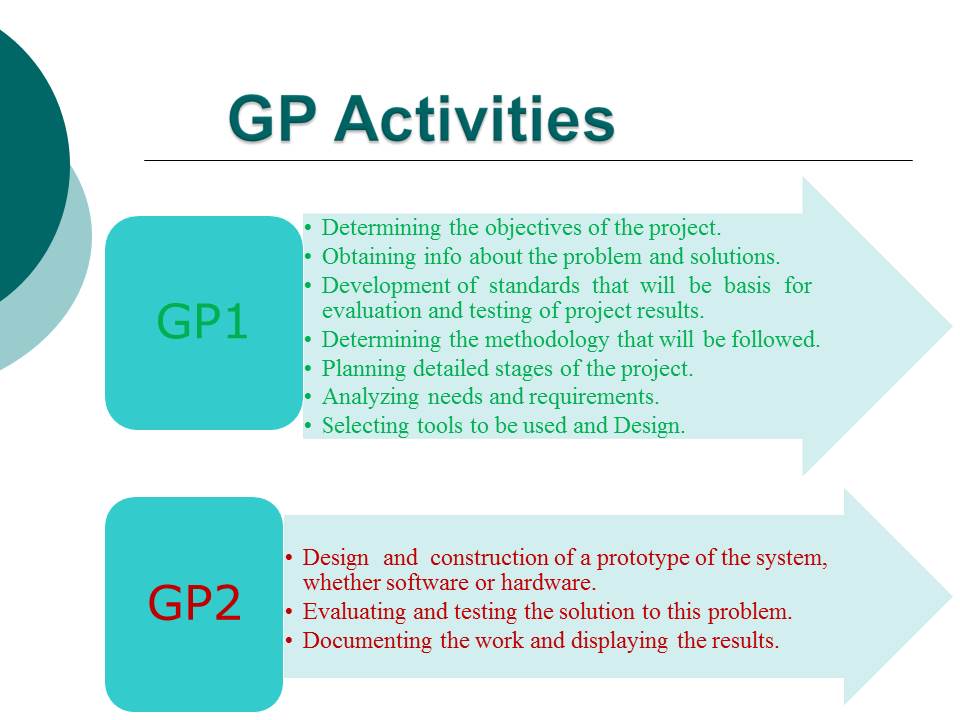 GP Activities

GP1

• Determining the objectives of the project.
• Obtaining info about the problem and solutions.
• Development of standards that will be basis for evaluation and testing of project results.
• Determining the methodology that will be followed.
• Planning detailed stages of the project.
• Analyzing needs and requirements.
• Selecting tools to be used and Design.

GP2

• Design and construction of a prototype of the system, whether software or hardware.
• Evaluating and testing the solution to this problem.
• Documenting the work and displaying the results.